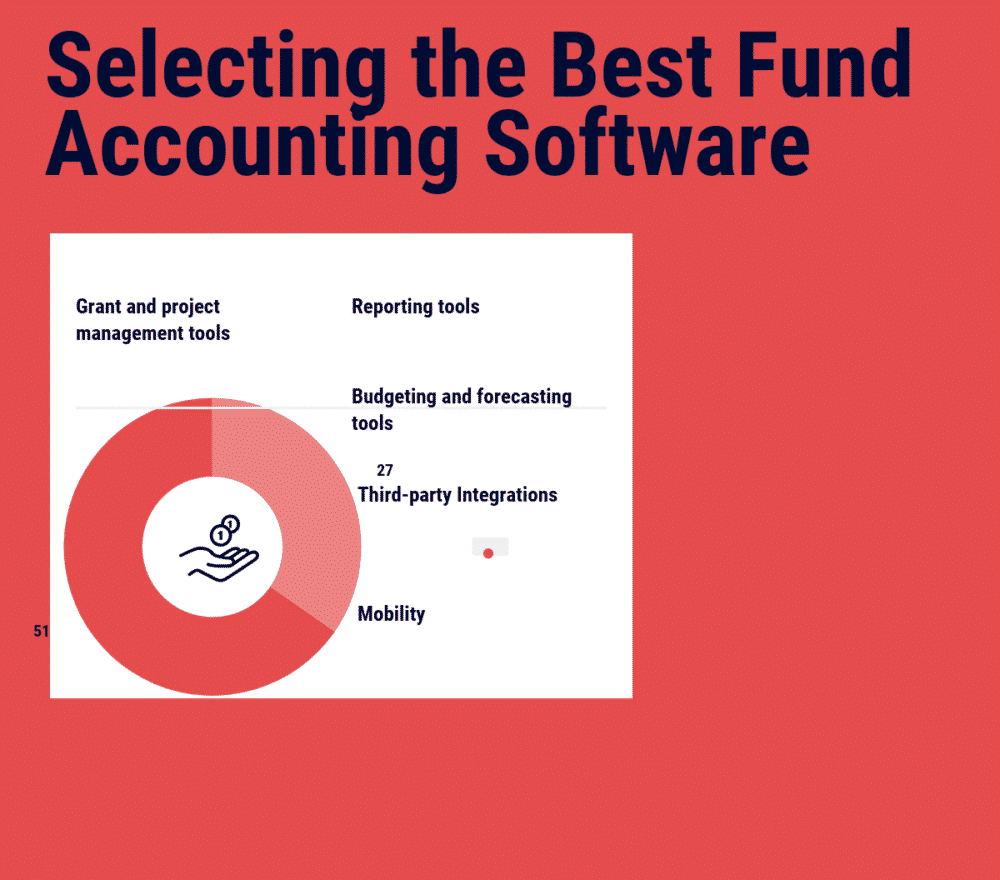 Selecting the Best Fund Accounting Software

Grant and project management tools

Reporting tools

Budgeting and forecasting tools

27

Third-party Integrations

Mobility

51